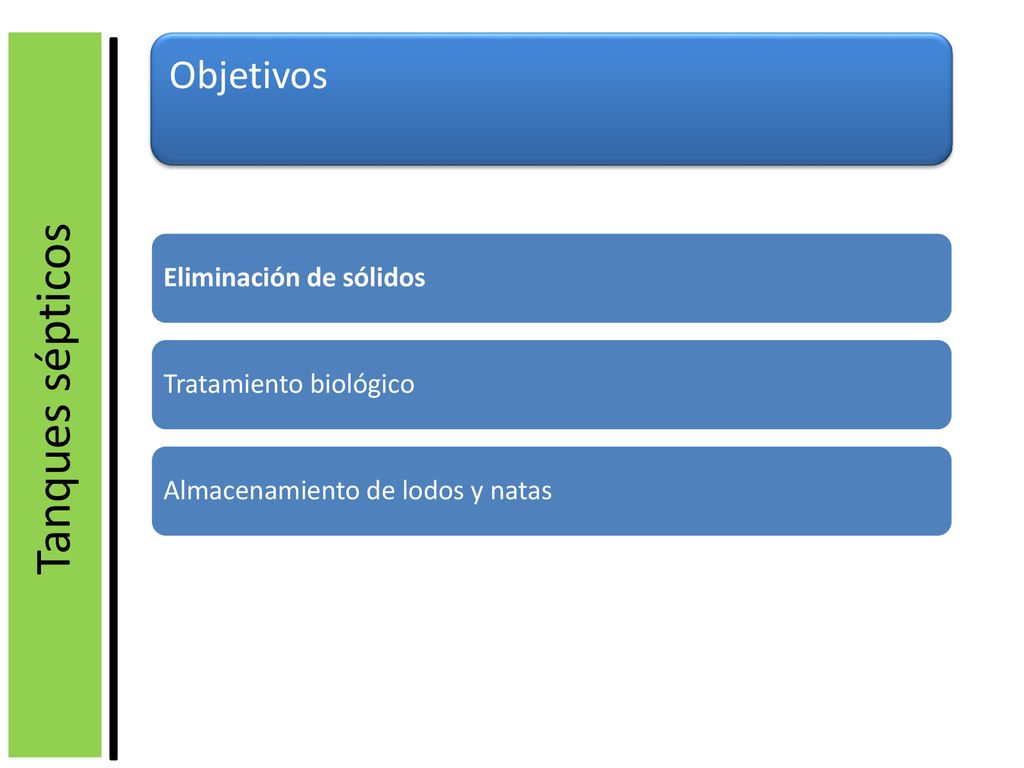 Tanques sépticos

Objetivos

Eliminación de sólidos

Tratamiento biológico

Almacenamiento de lodos y natas